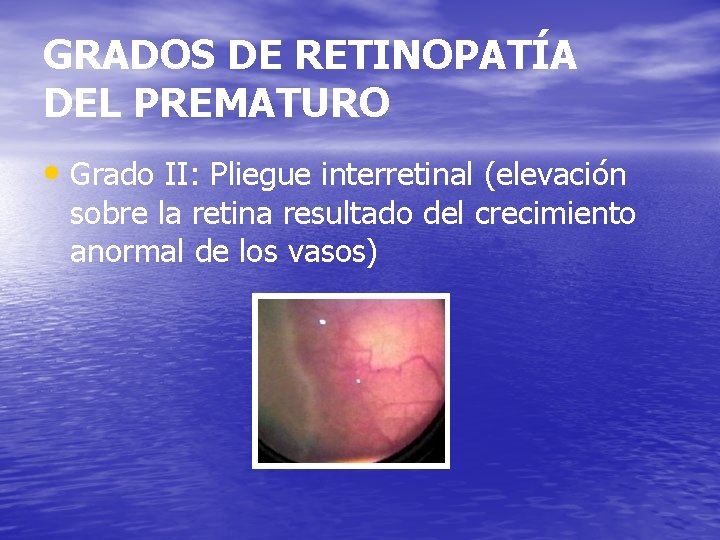 GRADOS DE RETINOPATÍA DEL PREMATURO

• Grado II: Pliegue interretinal (elevación sobre la retina resultado del crecimiento anormal de los vasos)